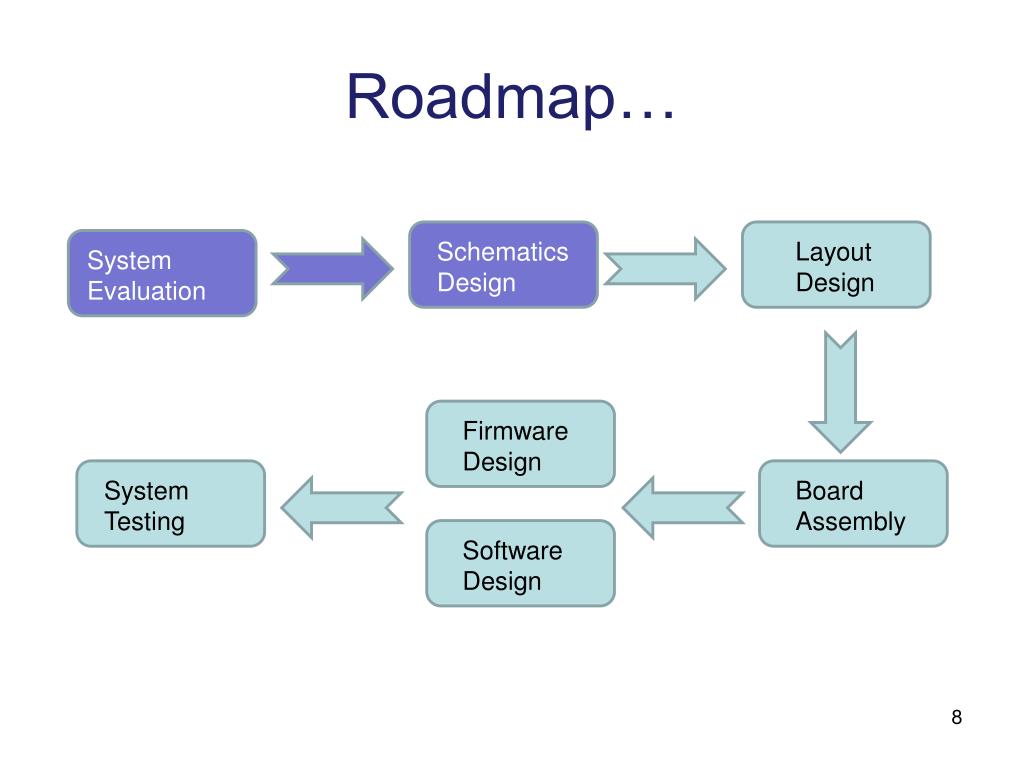 Roadmap…

System Evaluation

Schematics Design

Layout Design

Board Assembly

Firmware Design

Software Design

System Testing

8